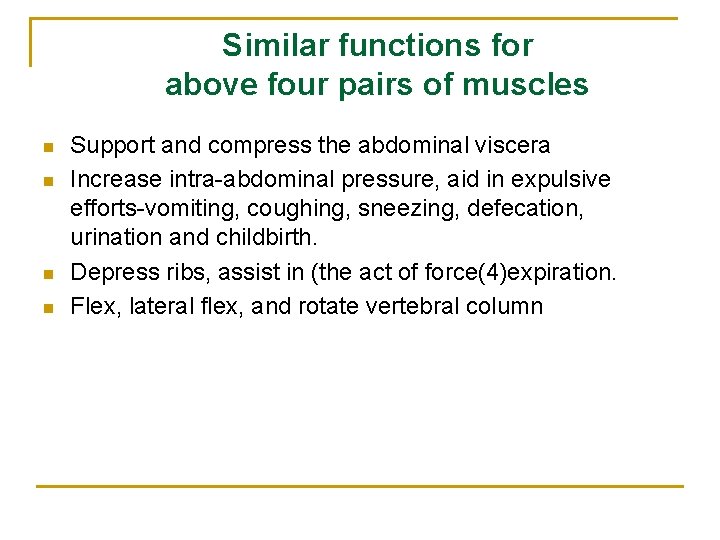 Similar functions for above four pairs of muscles

- Support and compress the abdominal viscera
- Increase intra-abdominal pressure, aid in expulsive efforts-vomiting, coughing, sneezing, defecation, urination and childbirth.
- Depress ribs, assist in (the act of force(4)expiration.
- Flex, lateral flex, and rotate vertebral column